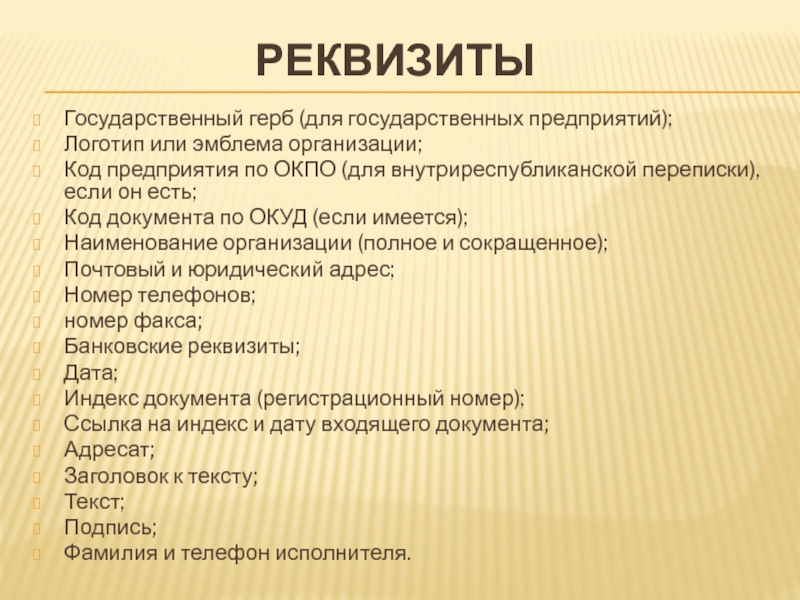 РЕКВИЗИТЫ

Государственный герб (для государственных предприятий);
Логотип или эмблема организации;
Код предприятия по ОКПО (для внутриреспубликанской переписки), если он есть;
Код документа по ОКУД (если имеется);
Наименование организации (полное и сокращенное);
Почтовый и юридический адрес;
Номер телефонов;
номер факса;
Банковские реквизиты;
Дата;
Индекс документа (регистрационный номер);
Ссылка на индекс и дату входящего документа;
Адресат;
Заголовок к тексту;
Текст;
Подпись;
Фамилия и телефон исполнителя.